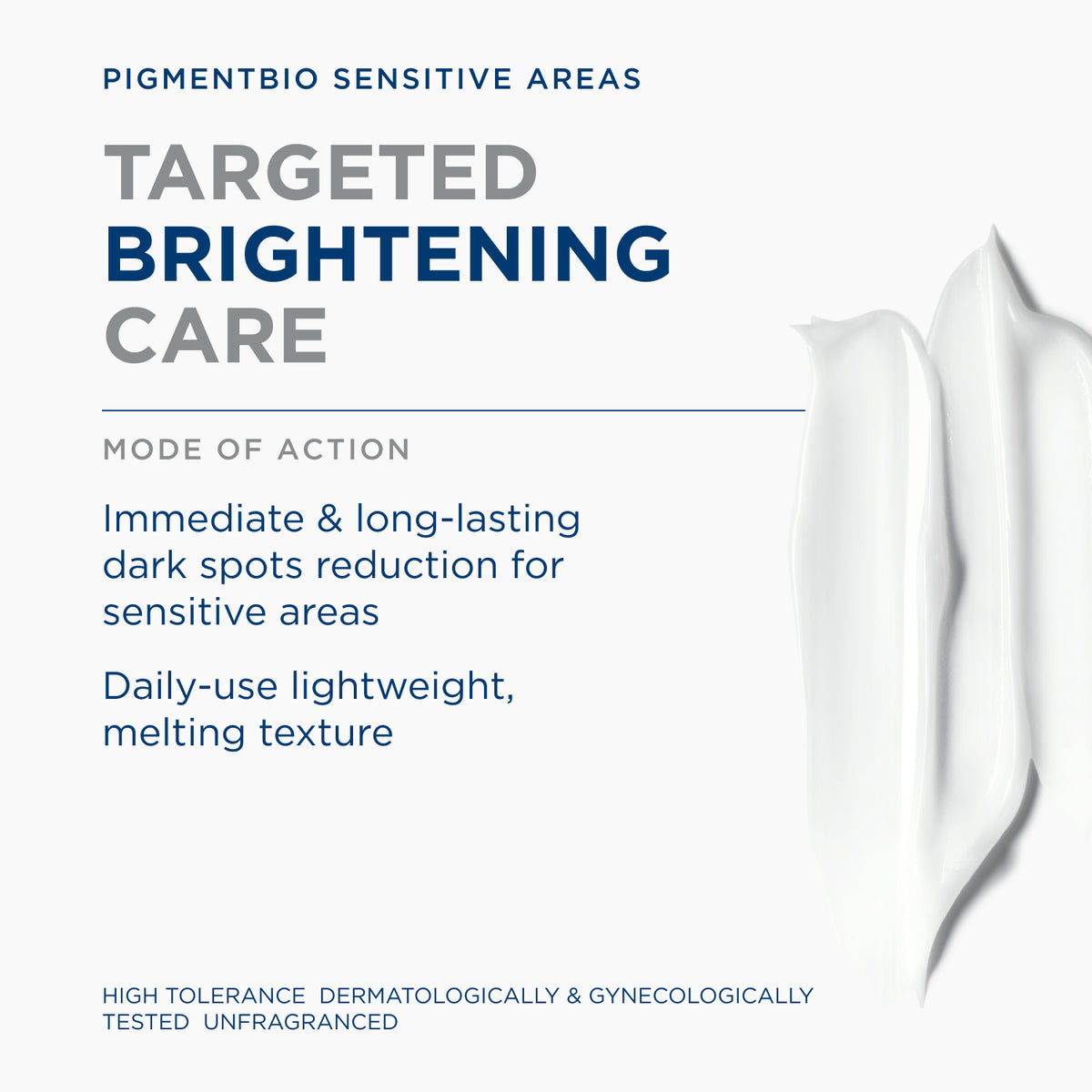 PIGMENTBIO SENSITIVE AREAS

TARGETED BRIGHTENING CARE

MODE OF ACTION

Immediate & long-lasting dark spots reduction for sensitive areas

Daily-use lightweight, melting texture

HIGH TOLERANCE DERMATOLOGICALLY & GYNECOLOGICALLY TESTED UNFRAGRANCED